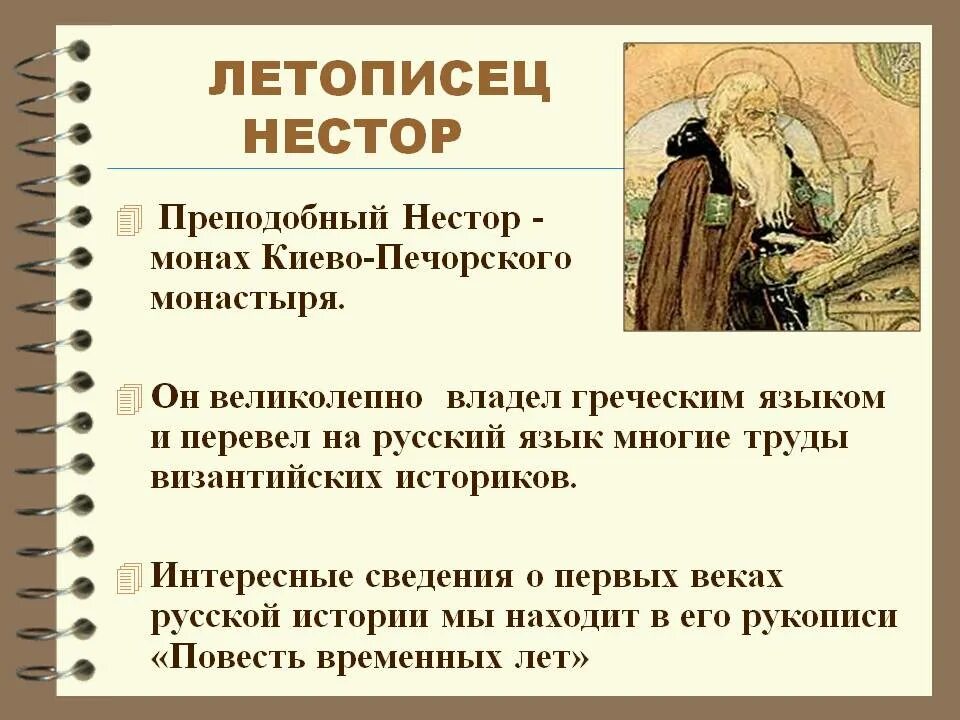 ЛЕТОПИСЕЦ НЕСТОР

Преподобный Нестор - монах Киево-Печорского монастыря.

Он великолепно владел греческим языком и перевел на русский язык многие труды византийских историков.

Интересные сведения о первых веках русской истории мы находит в его рукописи «Повесть временных лет»